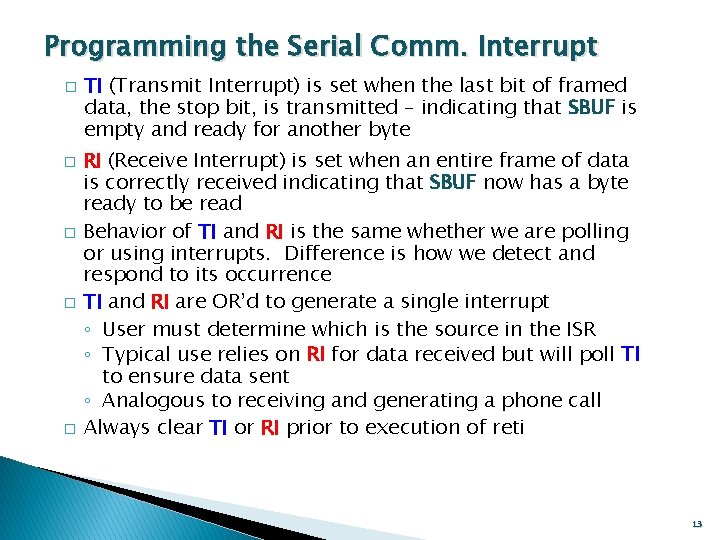 Programming the Serial Comm. Interrupt

□ TI (Transmit Interrupt) is set when the last bit of framed data, the stop bit, is transmitted – indicating that SBUF is empty and ready for another byte

□ RI (Receive Interrupt) is set when an entire frame of data is correctly received indicating that SBUF now has a byte ready to be read

□ Behavior of TI and RI is the same whether we are polling or using interrupts. Difference is how we detect and respond to its occurrence

□ TI and RI are OR'd to generate a single interrupt
◦ User must determine which is the source in the ISR
◦ Typical use relies on RI for data received but will poll TI to ensure data sent
◦ Analogous to receiving and generating a phone call

□ Always clear TI or RI prior to execution of reti

13